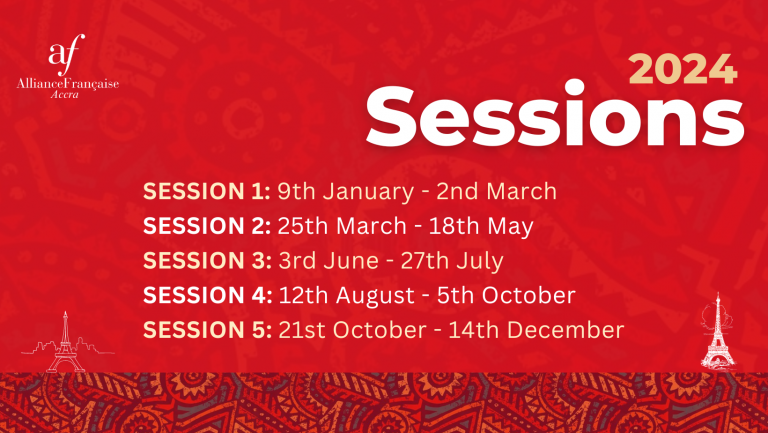 af
AllianceFrançaise
Accra

2024
Sessions

SESSION 1: 9th January - 2nd March
SESSION 2: 25th March - 18th May
SESSION 3: 3rd June - 27th July
SESSION 4: 12th August - 5th October
SESSION 5: 21st October - 14th December